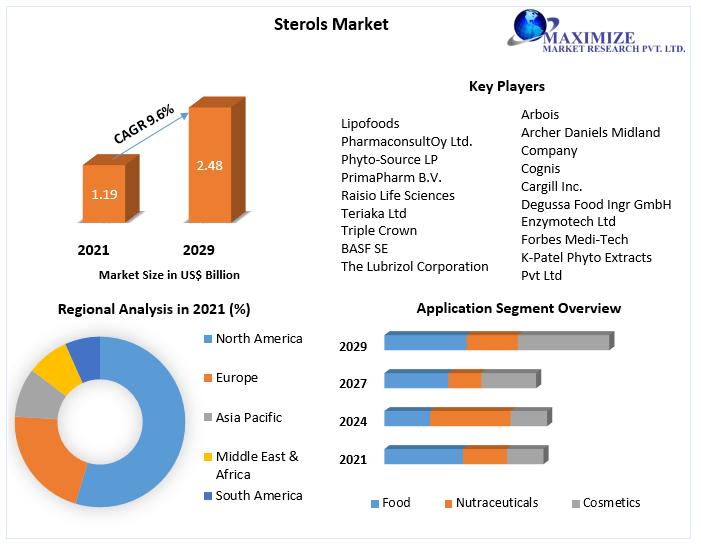 Sterols Market

MAXIMIZE
MARKET RESEARCH PVT. LTD.

CAGR 9.6%

1.19

2.48

2021

2029

Market Size in US$ Billion

Key Players

Lipofoods
PharmaconsultOy Ltd.
Phyto-Source LP
PrimaPharm B.V.
Raisio Life Sciences
Teriaka Ltd
Triple Crown
BASF SE
The Lubrizol Corporation

Arbois
Archer Daniels Midland Company
Cognis
Cargill Inc.
Degussa Food Ingr GmbH
Enzymotech Ltd
Forbes Medi-Tech
K-Patel Phyto Extracts Pvt Ltd

Regional Analysis in 2021 (%)

North America
Europe
Asia Pacific
Middle East & Africa
South America

Application Segment Overview

2029
2027
2024
2021

Food
Nutraceuticals
Cosmetics